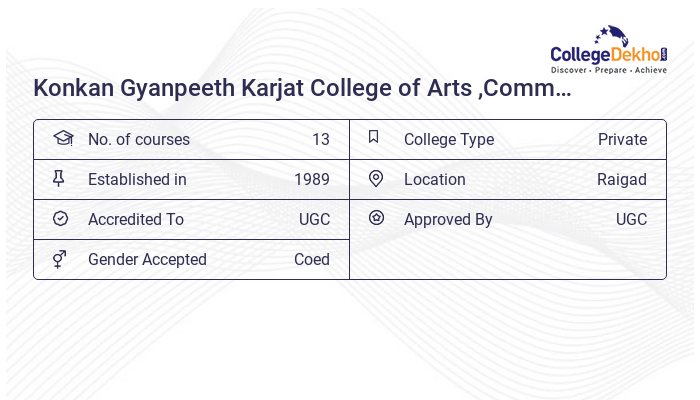 CollegeDekho.com
Discover • Prepare • Achieve

Konkan Gyanpeeth Karjat College of Arts ,Comm…

| No. of courses | 13 | College Type | Private |
|---|---|---|---|
| Established in | 1989 | Location | Raigad |
| Accredited To | UGC | Approved By | UGC |
| Gender Accepted | Coed | | |